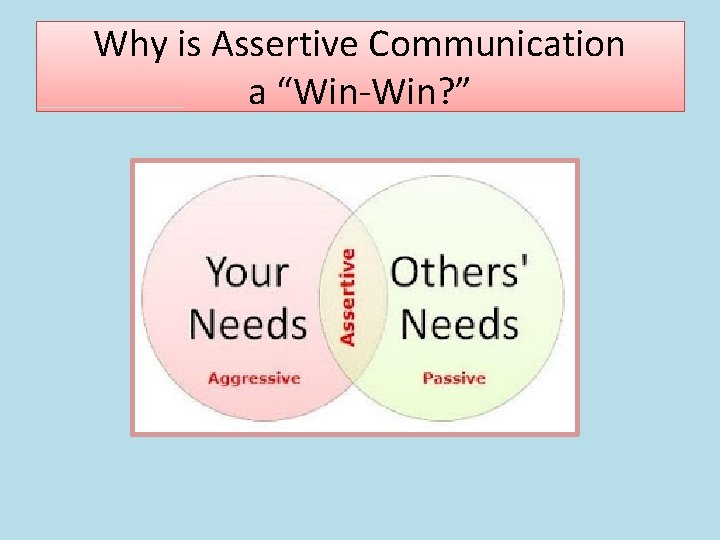 Why is Assertive Communication a “Win-Win?”

Your Needs

Aggressive

Assertive

Others' Needs

Passive